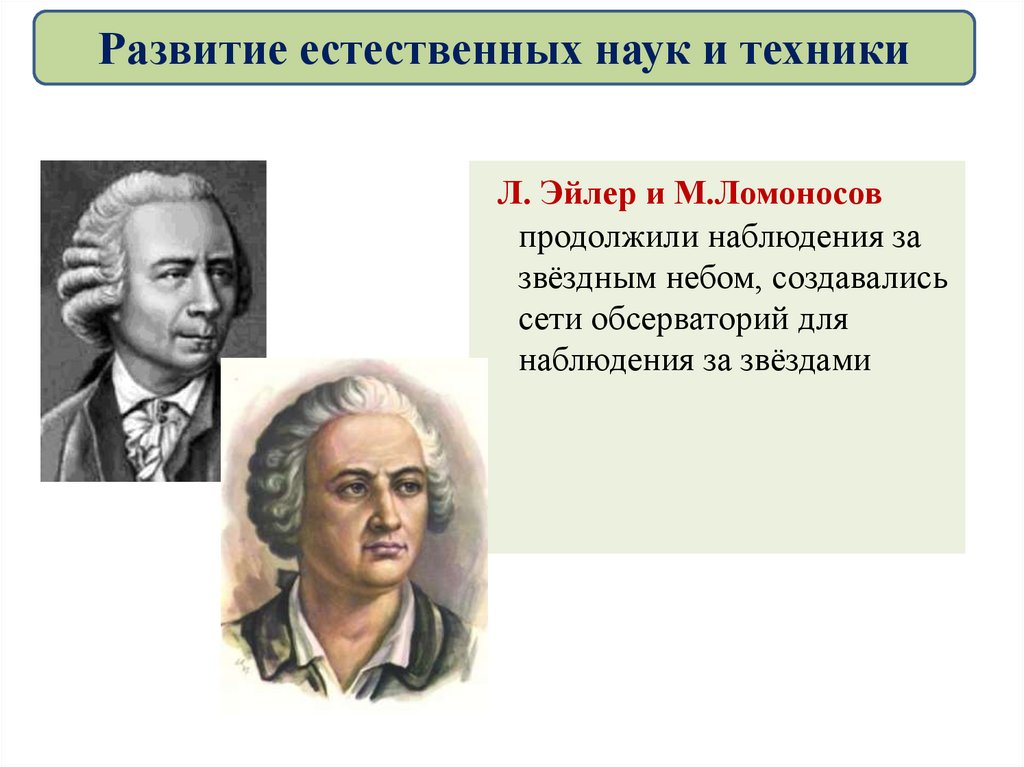 Развитие естественных наук и техники

Л. Эйлер и М.Ломоносов продолжили наблюдения за звёздным небом, создавались сети обсерваторий для наблюдения за звёздами